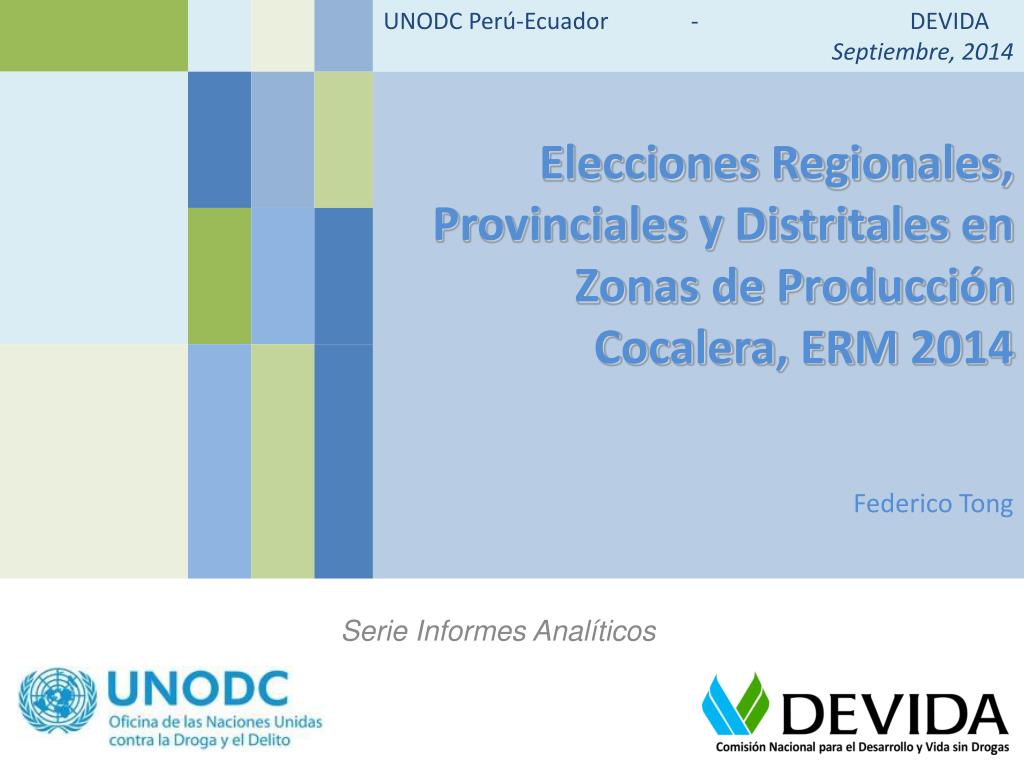 UNODC Perú-Ecuador - DEVIDA
Septiembre, 2014

Elecciones Regionales, Provinciales y Distritales en Zonas de Producción Cocalera, ERM 2014

Federico Tong

Serie Informes Analíticos

UNODC
Oficina de las Naciones Unidas contra la Droga y el Delito

DEVIDA
Comisión Nacional para el Desarrollo y Vida sin Drogas